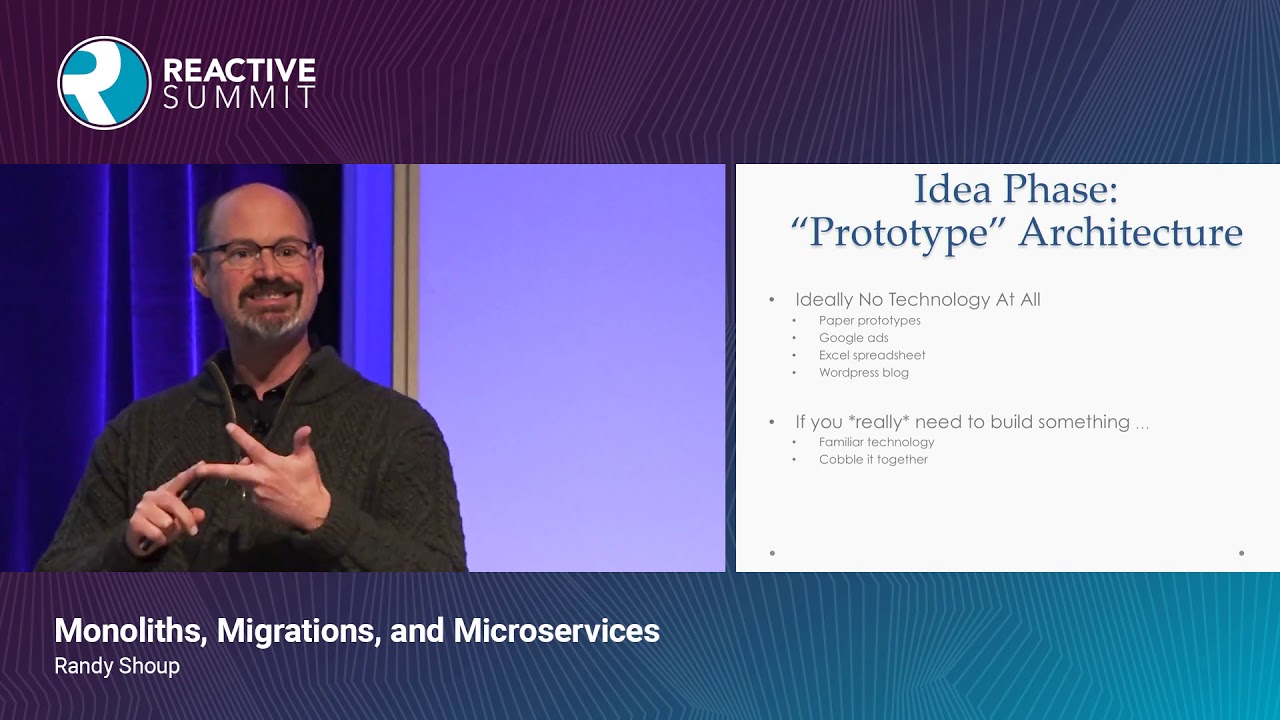 REACTIVE SUMMIT

Idea Phase:
"Prototype" Architecture

• Ideally No Technology At All
  • Paper prototypes
  • Google ads
  • Excel spreadsheet
  • Wordpress blog

• If you *really* need to build something …
  • Familiar technology
  • Cobble it together

Monoliths, Migrations, and Microservices
Randy Shoup